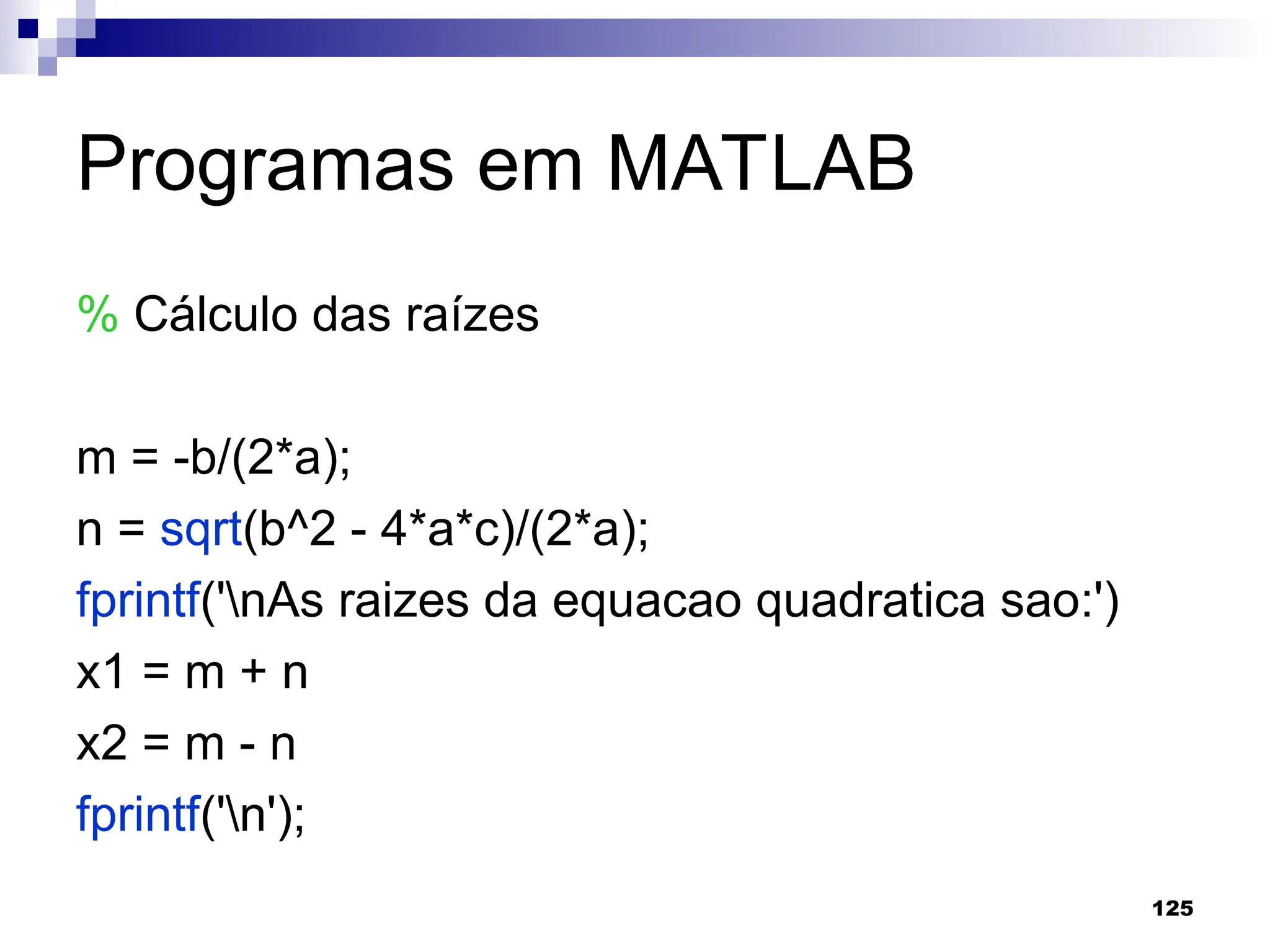 Programas em MATLAB

% Cálculo das raízes

m = -b/(2*a);

n = sqrt(b^2 - 4*a*c)/(2*a);

fprintf('\nAs raizes da equacao quadratica sao:')

x1 = m + n

x2 = m - n

fprintf('\n');

125